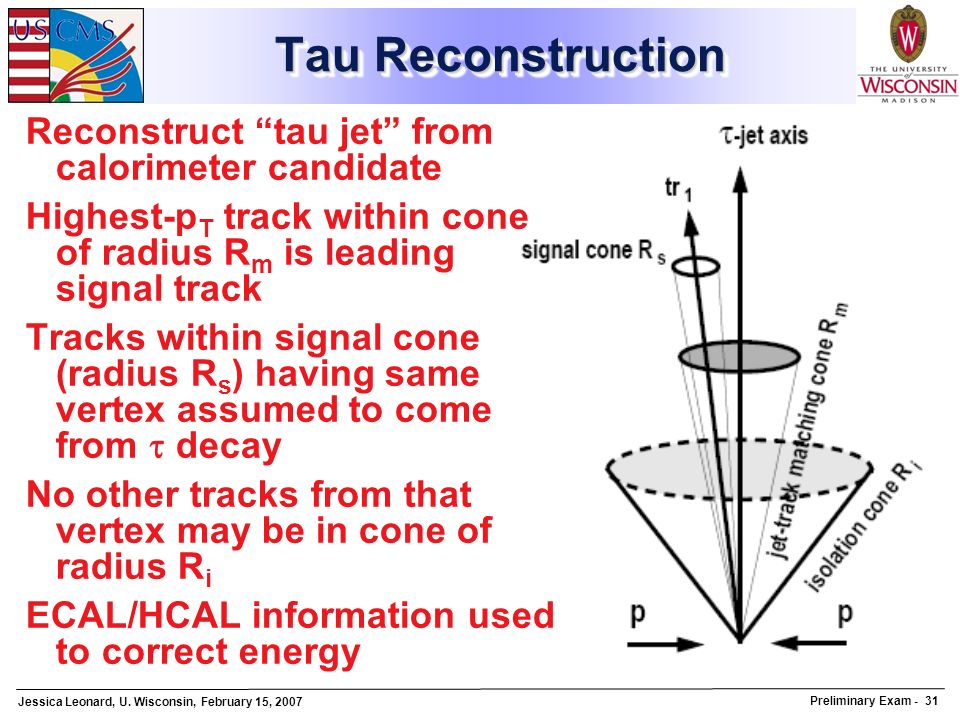 US CMS

Tau Reconstruction

THE UNIVERSITY of WISCONSIN MADISON

Reconstruct “tau jet” from calorimeter candidate

Highest-$p_T$ track within cone of radius $R_m$ is leading signal track

Tracks within signal cone (radius $R_s$) having same vertex assumed to come from $\tau$ decay

No other tracks from that vertex may be in cone of radius $R_i$

ECAL/HCAL information used to correct energy

$\tau$-jet axis

tr $_1$

signal cone $R_s$

jet-track matching cone $R_m$

isolation cone $R_i$

p

p

Jessica Leonard, U. Wisconsin, February 15, 2007

Preliminary Exam - 31